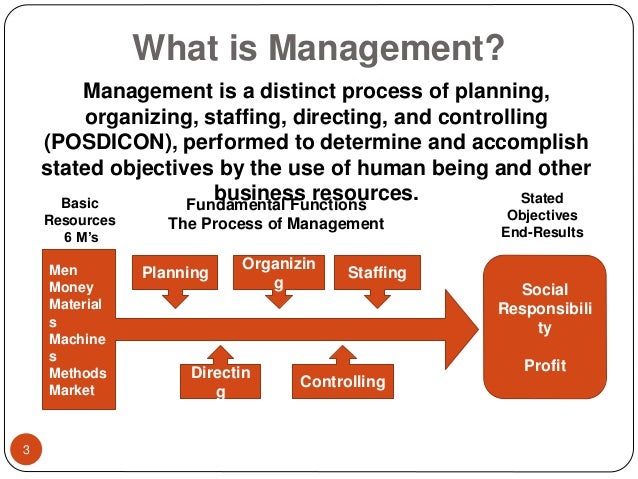 What is Management?

Management is a distinct process of planning, organizing, staffing, directing, and controlling (POSDICON), performed to determine and accomplish stated objectives by the use of human being and other business resources.

Basic Resources 6 M's

Fundamental Functions The Process of Management

Stated Objectives End-Results

Men
Money
Materials
Machines
Methods
Market

Planning

Organizing

Staffing

Directing

Controlling

Social Responsibility

Profit

3